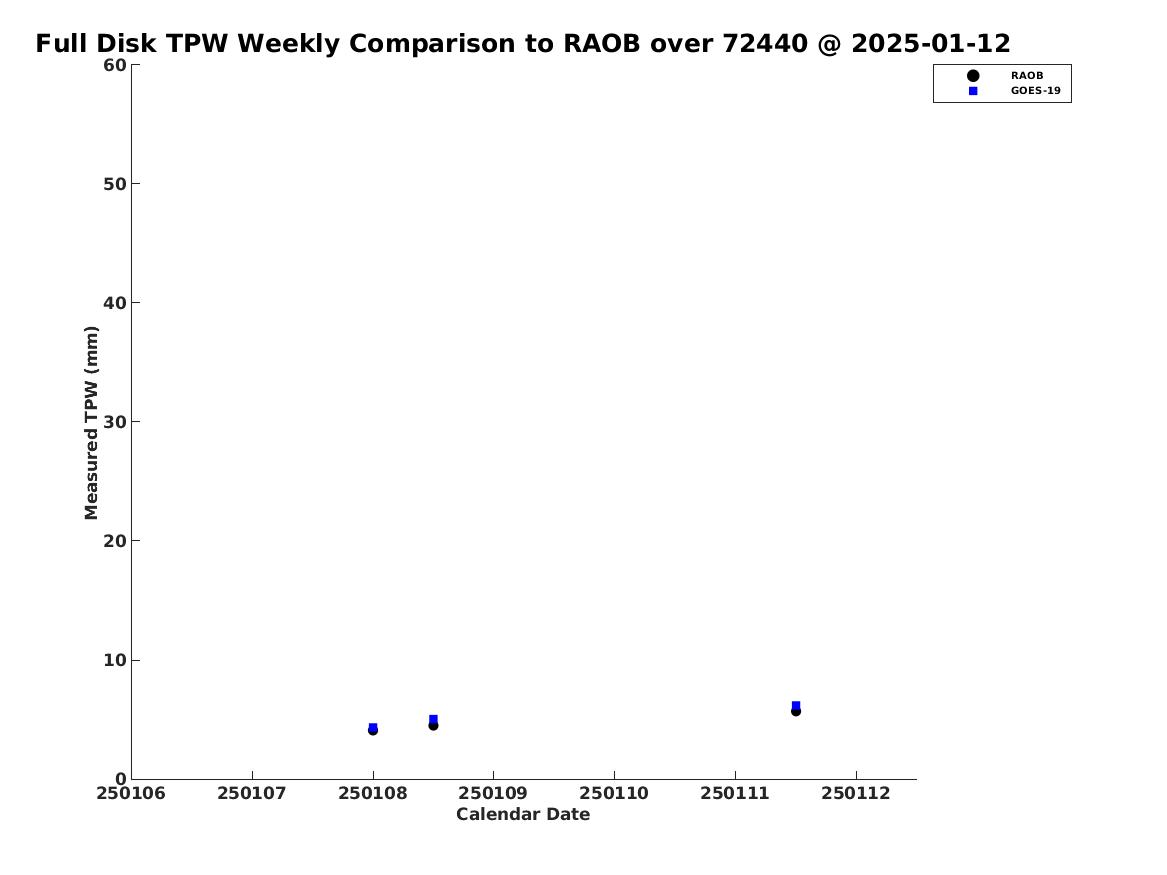 Full Disk TPW Weekly Comparison to RAOB over 72440 @ 2025-01-12

RAOB
GOES-19

Measured TPW (mm)

60
50
40
30
20
10
0

250106 250107 250108 250109 250110 250111 250112

Calendar Date